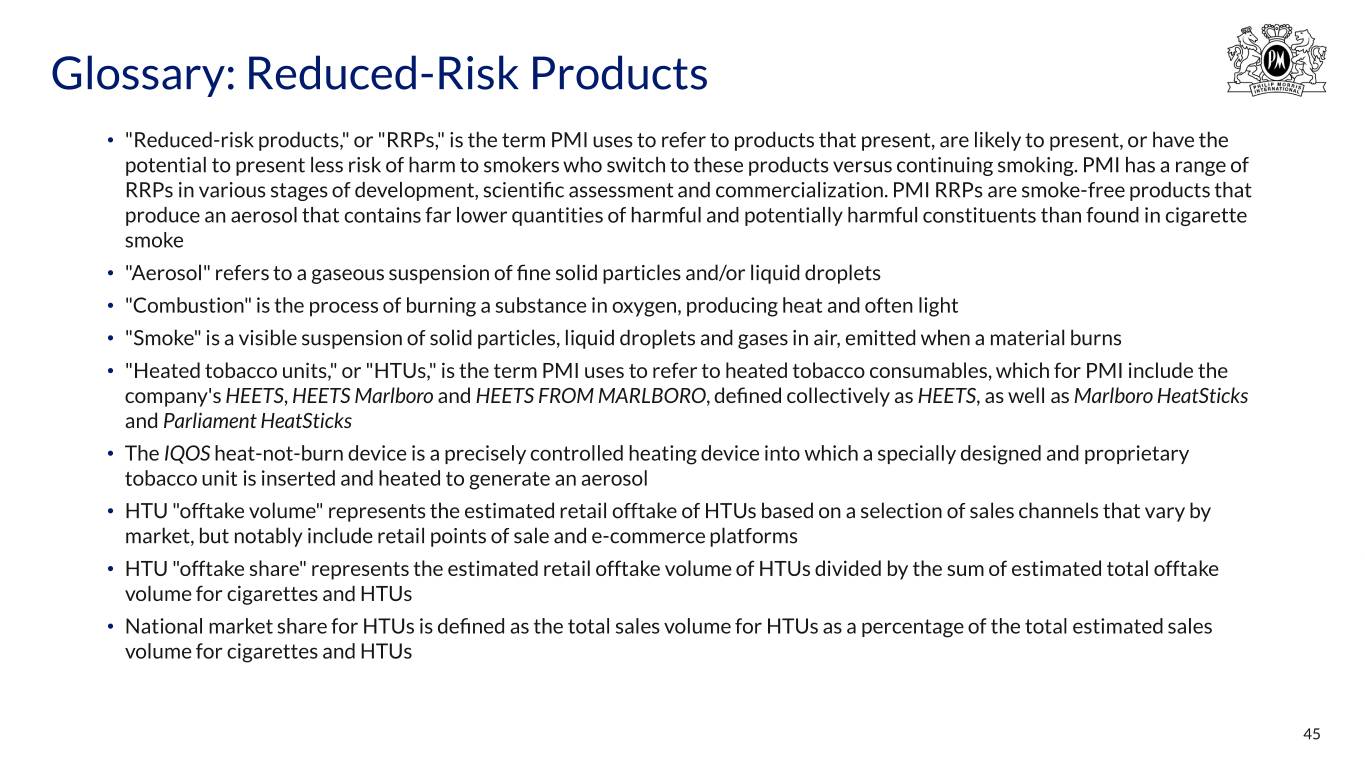 Glossary: Reduced-Risk Products

PM
PHILIP MORRIS INTERNATIONAL

• "Reduced-risk products," or "RRPs," is the term PMI uses to refer to products that present, are likely to present, or have the potential to present less risk of harm to smokers who switch to these products versus continuing smoking. PMI has a range of RRPs in various stages of development, scientific assessment and commercialization. PMI RRPs are smoke-free products that produce an aerosol that contains far lower quantities of harmful and potentially harmful constituents than found in cigarette smoke

• "Aerosol" refers to a gaseous suspension of fine solid particles and/or liquid droplets

• "Combustion" is the process of burning a substance in oxygen, producing heat and often light

• "Smoke" is a visible suspension of solid particles, liquid droplets and gases in air, emitted when a material burns

• "Heated tobacco units," or "HTUs," is the term PMI uses to refer to heated tobacco consumables, which for PMI include the company's HEETS, HEETS Marlboro and HEETS FROM MARLBORO, defined collectively as HEETS, as well as Marlboro HeatSticks and Parliament HeatSticks

• The IQOS heat-not-burn device is a precisely controlled heating device into which a specially designed and proprietary tobacco unit is inserted and heated to generate an aerosol

• HTU "offtake volume" represents the estimated retail offtake of HTUs based on a selection of sales channels that vary by market, but notably include retail points of sale and e-commerce platforms

• HTU "offtake share" represents the estimated retail offtake volume of HTUs divided by the sum of estimated total offtake volume for cigarettes and HTUs

• National market share for HTUs is defined as the total sales volume for HTUs as a percentage of the total estimated sales volume for cigarettes and HTUs

45